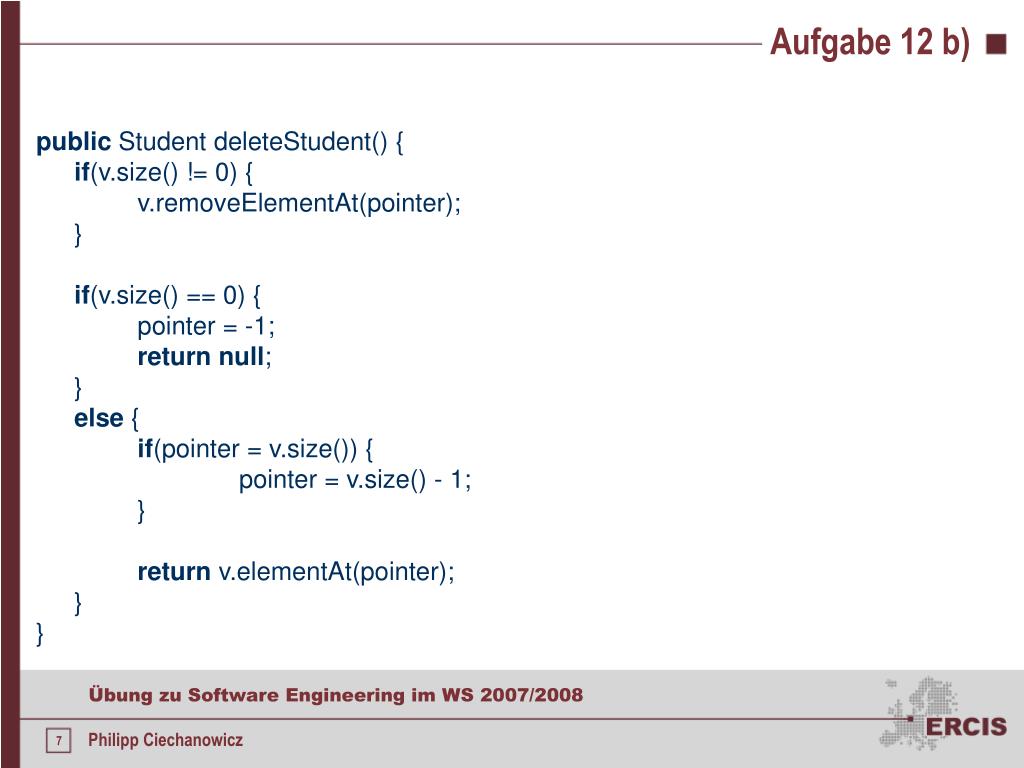 Aufgabe 12 b)

public Student deleteStudent() {
if(v.size() != 0) {
v.removeElementAt(pointer);
}

if(v.size() == 0) {
pointer = -1;
return null;
}
else {
if(pointer = v.size()) {
pointer = v.size() - 1;
}

return v.elementAt(pointer);
}
}

Übung zu Software Engineering im WS 2007/2008

7 Philipp Ciechanowicz

ERCIS